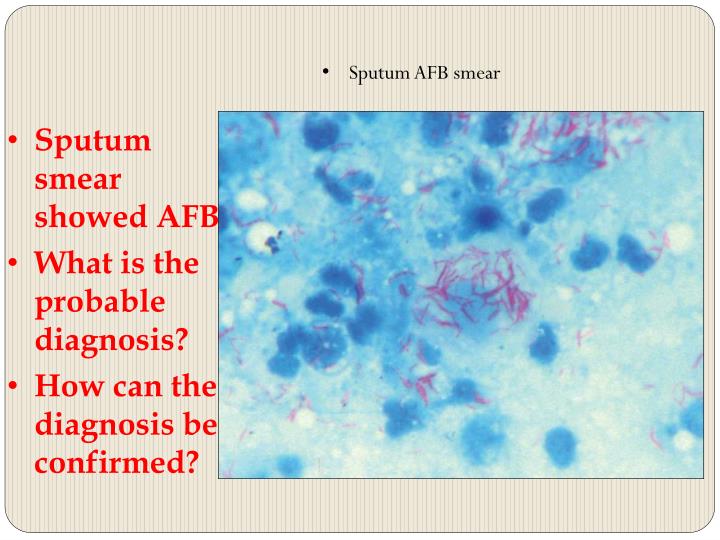 • Sputum AFB smear

• Sputum smear showed AFB
• What is the probable diagnosis?
• How can the diagnosis be confirmed?